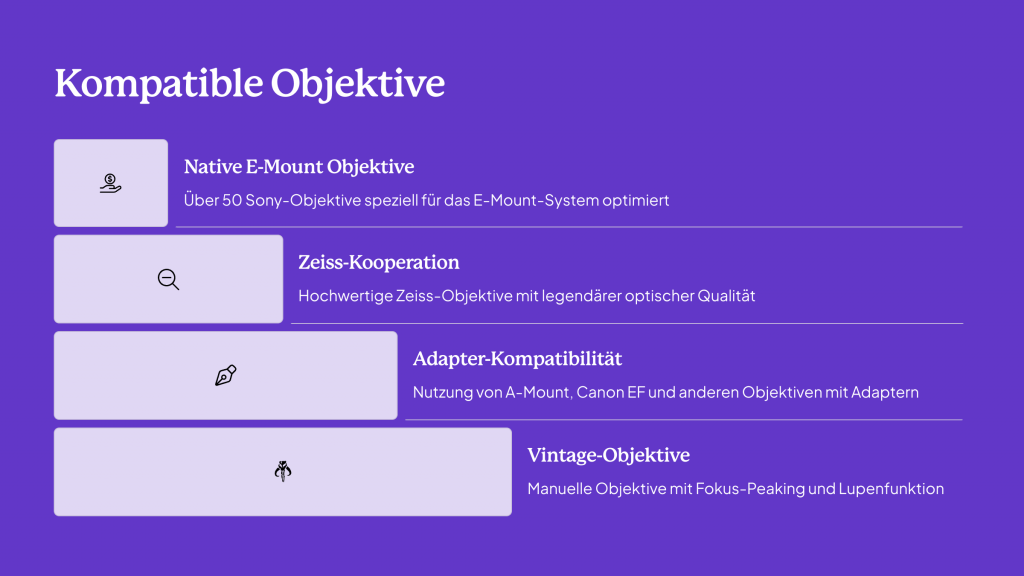 Kompatible Objektive

Native E-Mount Objektive

Über 50 Sony-Objektive speziell für das E-Mount-System optimiert

Zeiss-Kooperation

Hochwertige Zeiss-Objektive mit legendärer optischer Qualität

Adapter-Kompatibilität

Nutzung von A-Mount, Canon EF und anderen Objektiven mit Adaptern

Vintage-Objektive

Manuelle Objektive mit Fokus-Peaking und Lupenfunktion